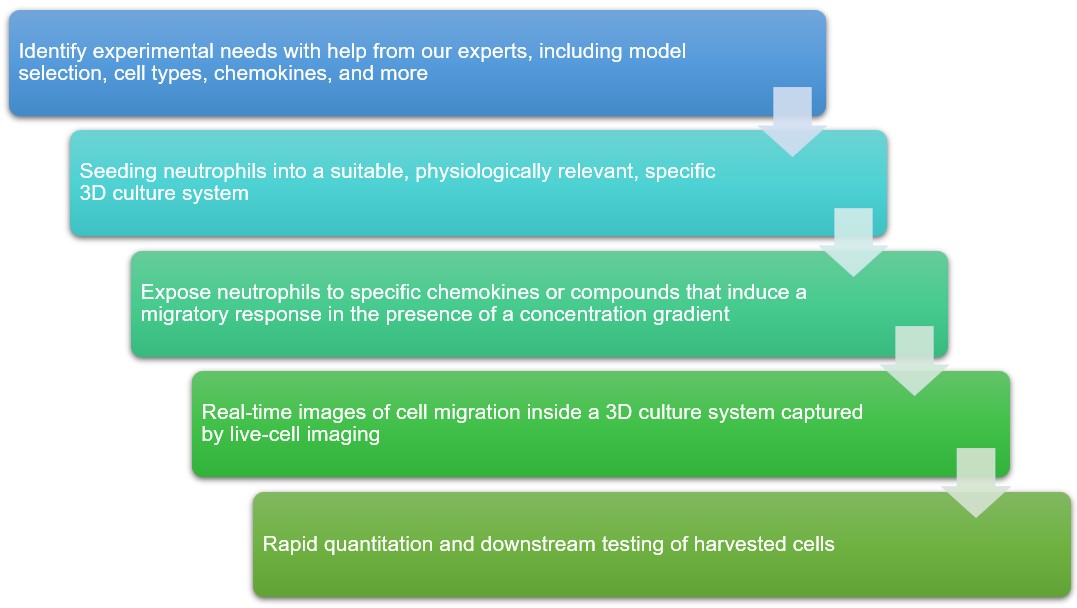 Identify experimental needs with help from our experts, including model selection, cell types, chemokines, and more

Seeding neutrophils into a suitable, physiologically relevant, specific 3D culture system

Expose neutrophils to specific chemokines or compounds that induce a migratory response in the presence of a concentration gradient

Real-time images of cell migration inside a 3D culture system captured by live-cell imaging

Rapid quantitation and downstream testing of harvested cells